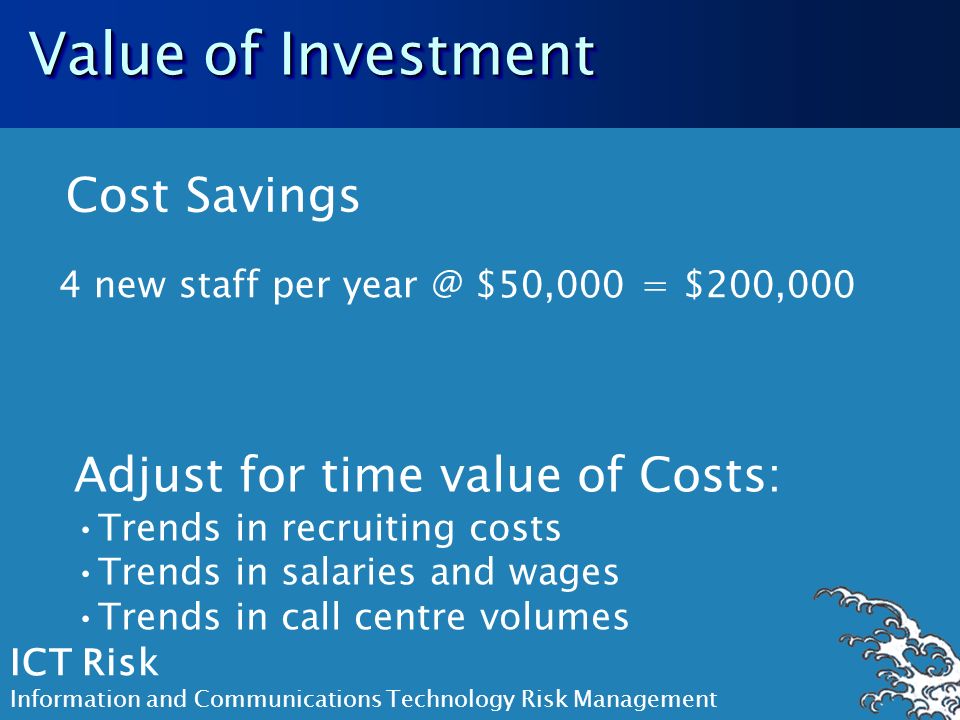 Value of Investment

Cost Savings

4 new staff per year @ \$50,000 = \$200,000

Adjust for time value of Costs:
• Trends in recruiting costs
• Trends in salaries and wages
• Trends in call centre volumes

ICT Risk
Information and Communications Technology Risk Management